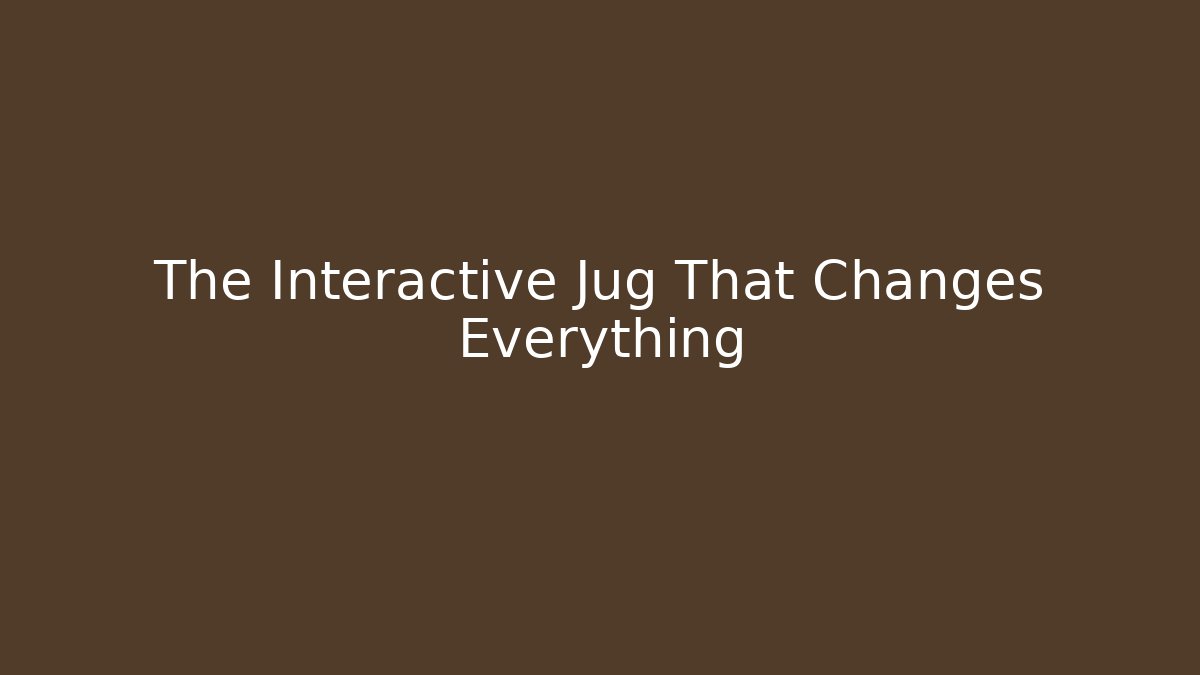 The Interactive Jug That Changes Everything